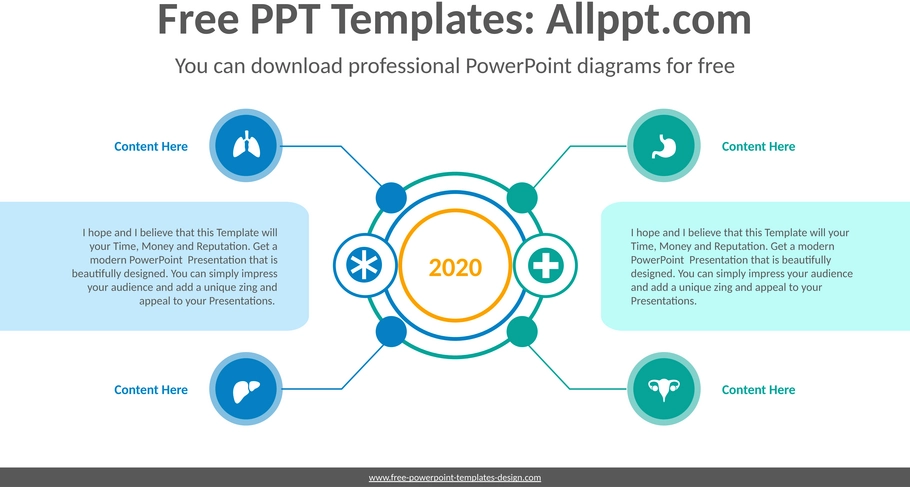 Free PPT Templates: Allppt.com

You can download professional PowerPoint diagrams for free

Content Here

I hope and I believe that this Template will your Time, Money and Reputation. Get a modern PowerPoint Presentation that is beautifully designed. You can simply impress your audience and add a unique zing and appeal to your Presentations.

Content Here

2020

Content Here

I hope and I believe that this Template will your Time, Money and Reputation. Get a modern PowerPoint Presentation that is beautifully designed. You can simply impress your audience and add a unique zing and appeal to your Presentations.

Content Here

www.free-powerpoint-templates-design.com